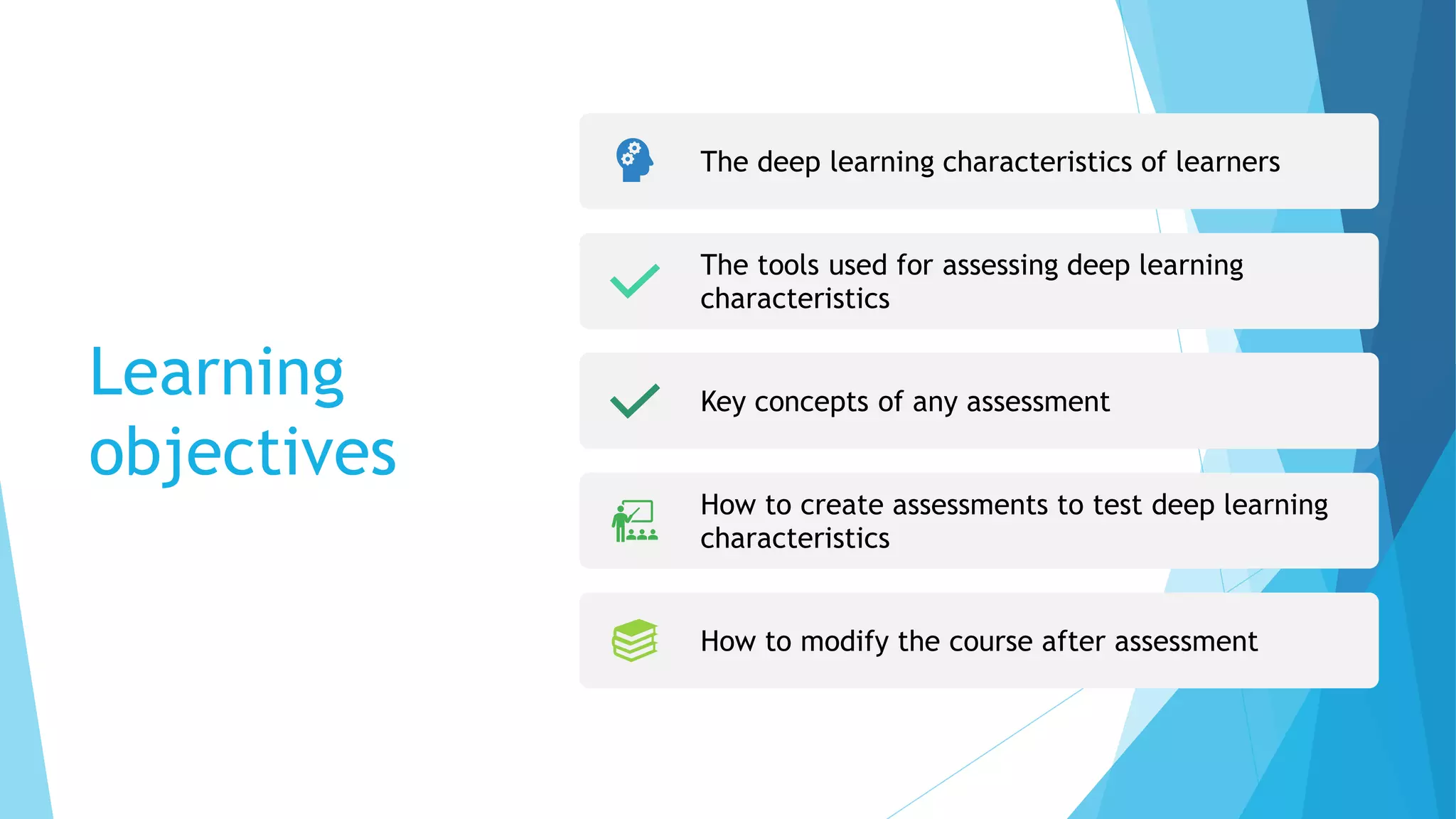 Learning objectives

The deep learning characteristics of learners

The tools used for assessing deep learning characteristics

Key concepts of any assessment

How to create assessments to test deep learning characteristics

How to modify the course after assessment